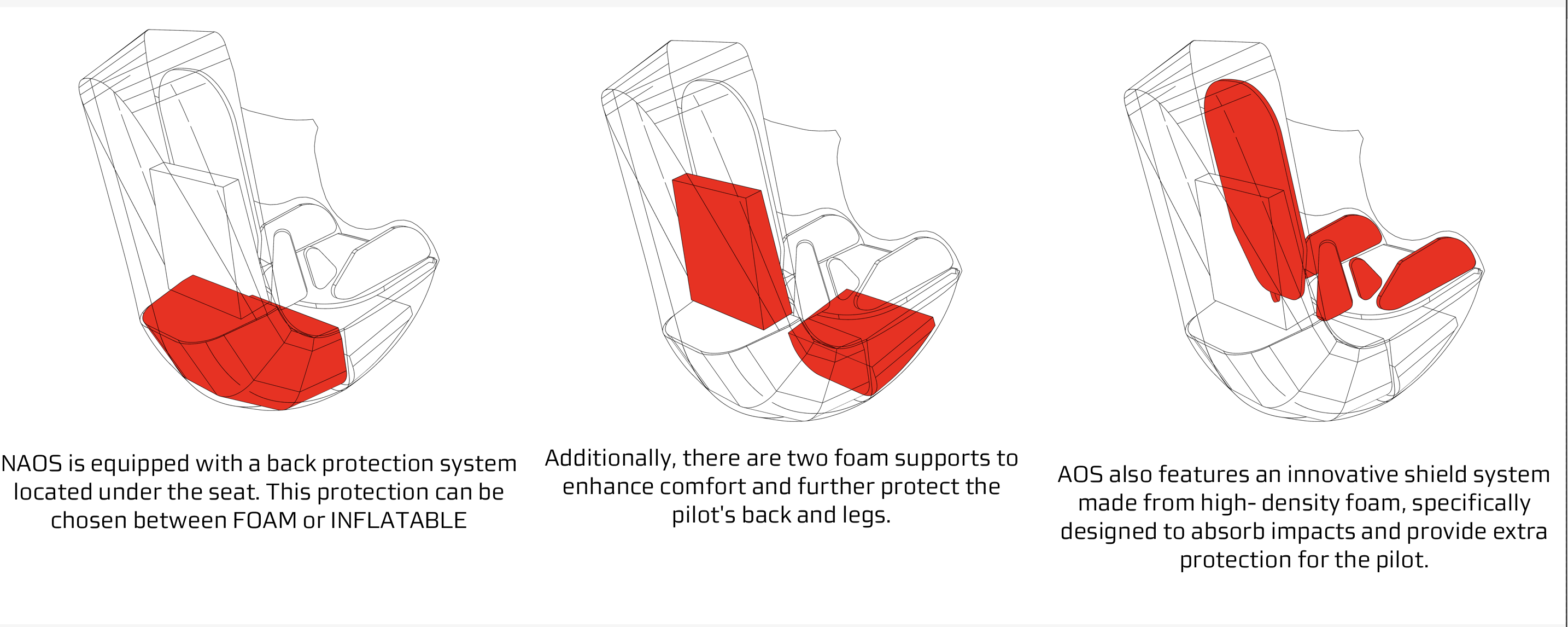 NAOS is equipped with a back protection system located under the seat. This protection can be chosen between FOAM or INFLATABLE

Additionally, there are two foam supports to enhance comfort and further protect the pilot's back and legs.

AOS also features an innovative shield system made from high- density foam, specifically designed to absorb impacts and provide extra protection for the pilot.